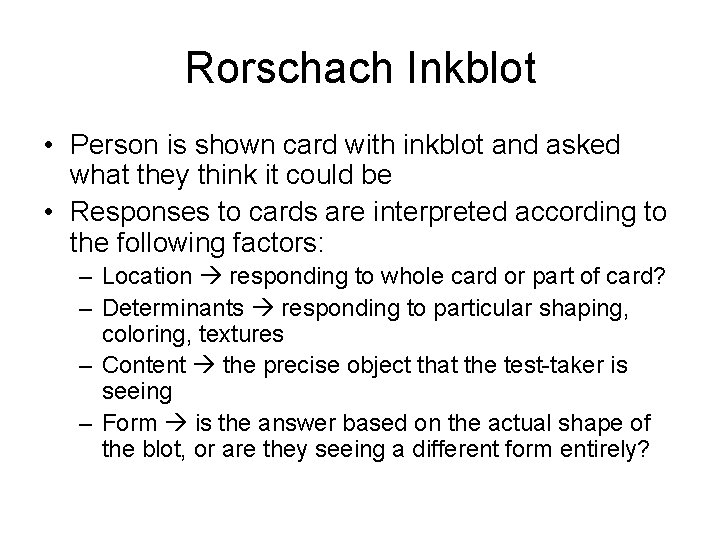 Rorschach Inkblot

• Person is shown card with inkblot and asked what they think it could be
• Responses to cards are interpreted according to the following factors:
– Location → responding to whole card or part of card?
– Determinants → responding to particular shaping, coloring, textures
– Content → the precise object that the test-taker is seeing
– Form → is the answer based on the actual shape of the blot, or are they seeing a different form entirely?